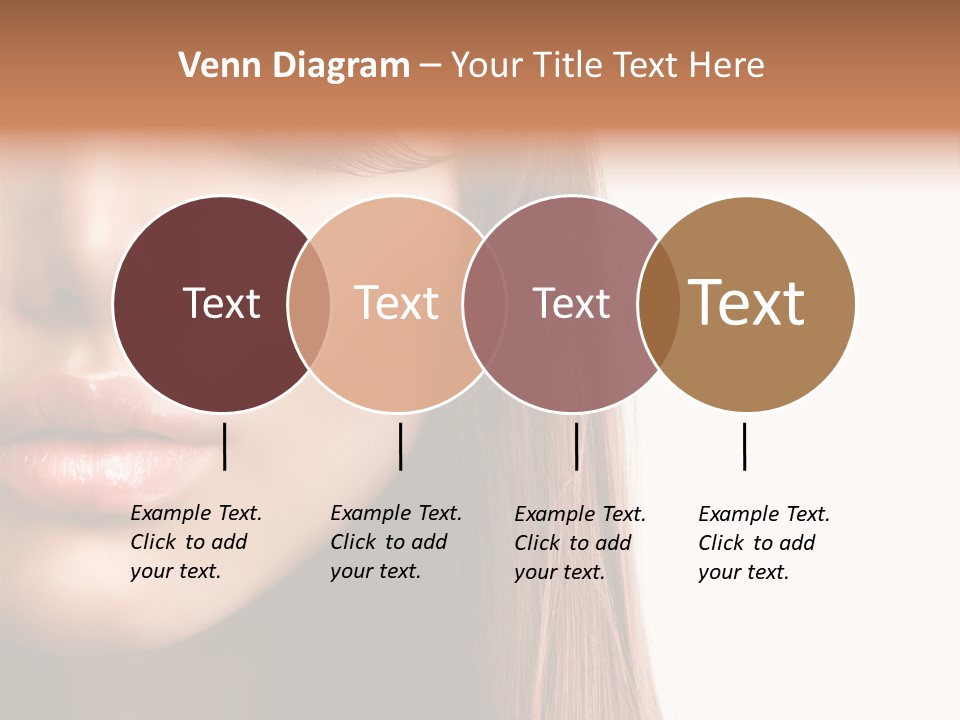 Venn Diagram – Your Title Text Here

Text

Text

Text

Text

Example Text. Click to add your text.

Example Text. Click to add your text.

Example Text. Click to add your text.

Example Text. Click to add your text.